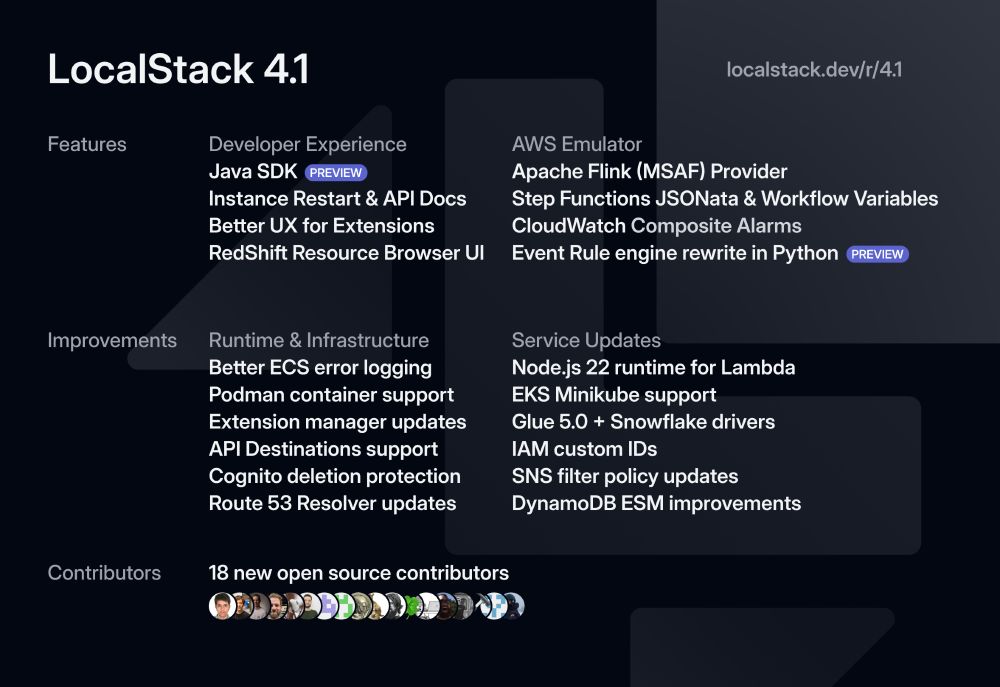 LocalStack 4.1

localstack.dev/r/4.1

Features

Developer Experience
Java SDK PREVIEW
Instance Restart & API Docs
Better UX for Extensions
RedShift Resource Browser UI

AWS Emulator
Apache Flink (MSAF) Provider
Step Functions JSONata & Workflow Variables
CloudWatch Composite Alarms
Event Rule engine rewrite in Python PREVIEW

Improvements

Runtime & Infrastructure
Better ECS error logging
Podman container support
Extension manager updates
API Destinations support
Cognito deletion protection
Route 53 Resolver updates

Service Updates
Node.js 22 runtime for Lambda
EKS Minikube support
Glue 5.0 + Snowflake drivers
IAM custom IDs
SNS filter policy updates
DynamoDB ESM improvements

Contributors

18 new open source contributors